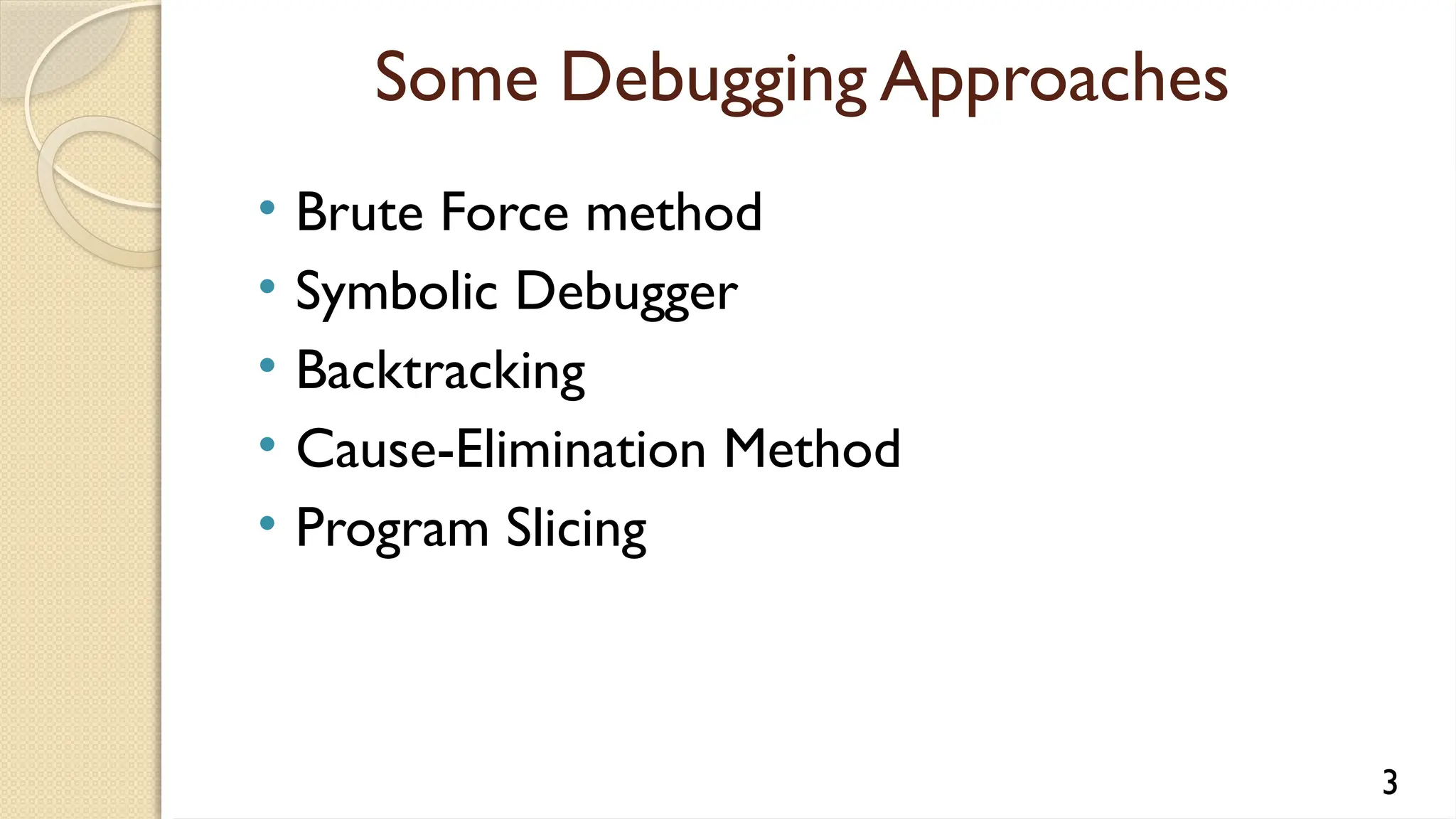 Some Debugging Approaches

• Brute Force method
• Symbolic Debugger
• Backtracking
• Cause-Elimination Method
• Program Slicing

3